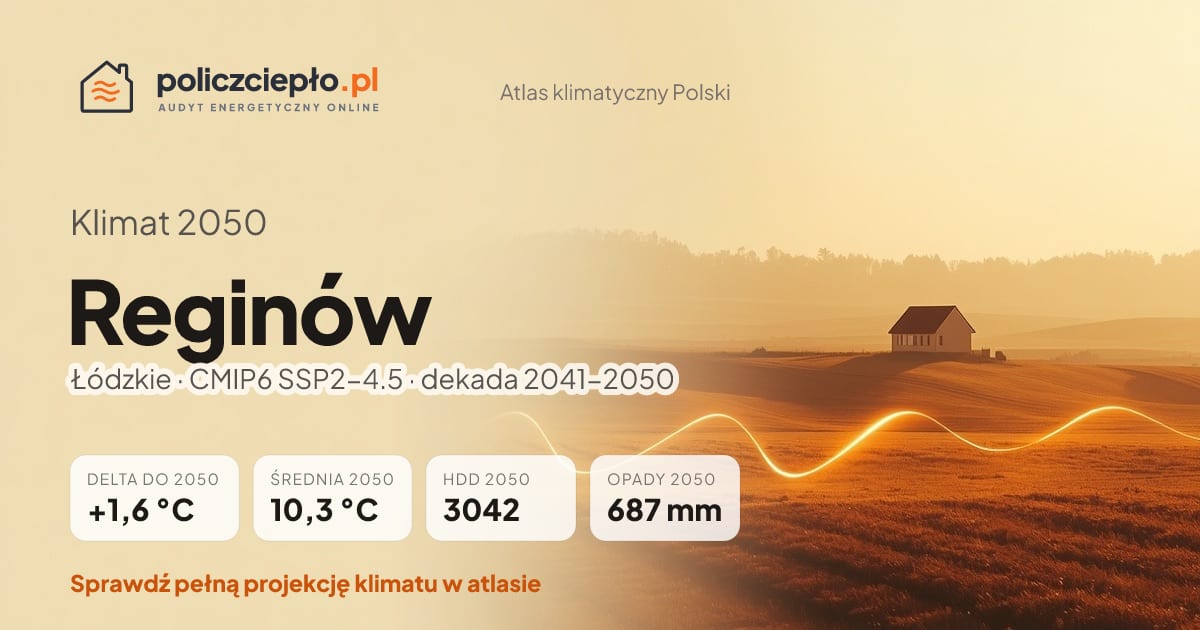 policzciepło.pl
AUDYT ENERGETYCZNY ONLINE

Atlas klimatyczny Polski

Klimat 2050

Reginów

Łódzkie · CMIP6 SSP2–4.5 · dekada 2041–2050

DELTA DO 2050
+1,6 °C

ŚREDNIA 2050
10,3 °C

HDD 2050
3042

OPADY 2050
687 mm

Sprawdź pełną projekcję klimatu w atlasie